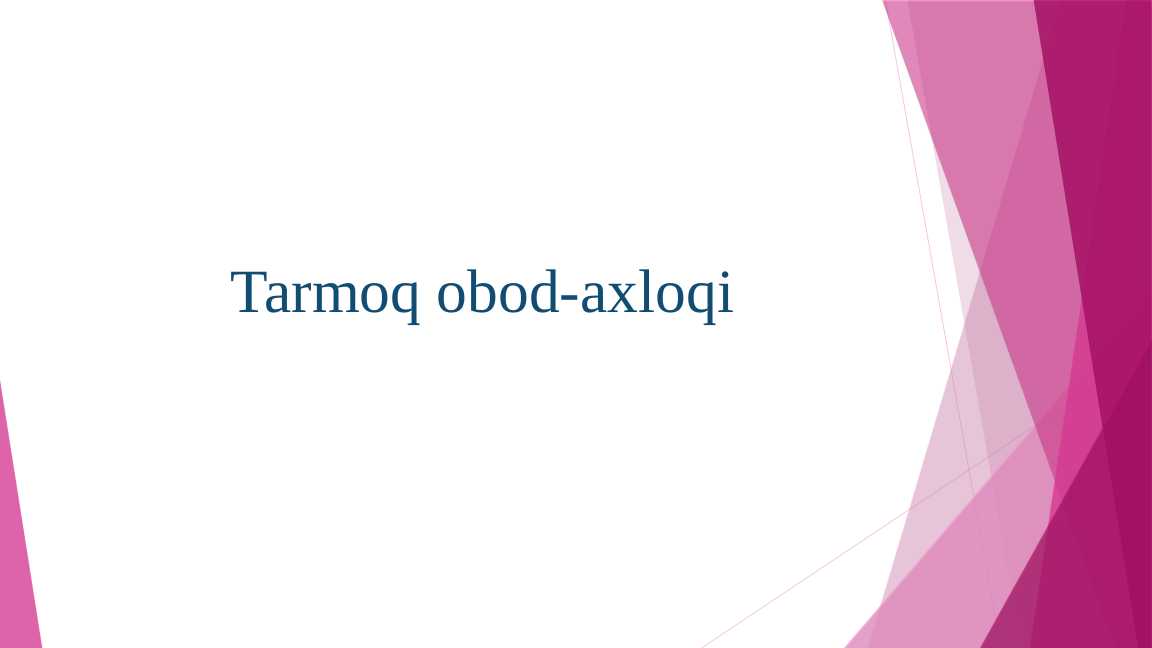 Tarmoq obod-axloqi